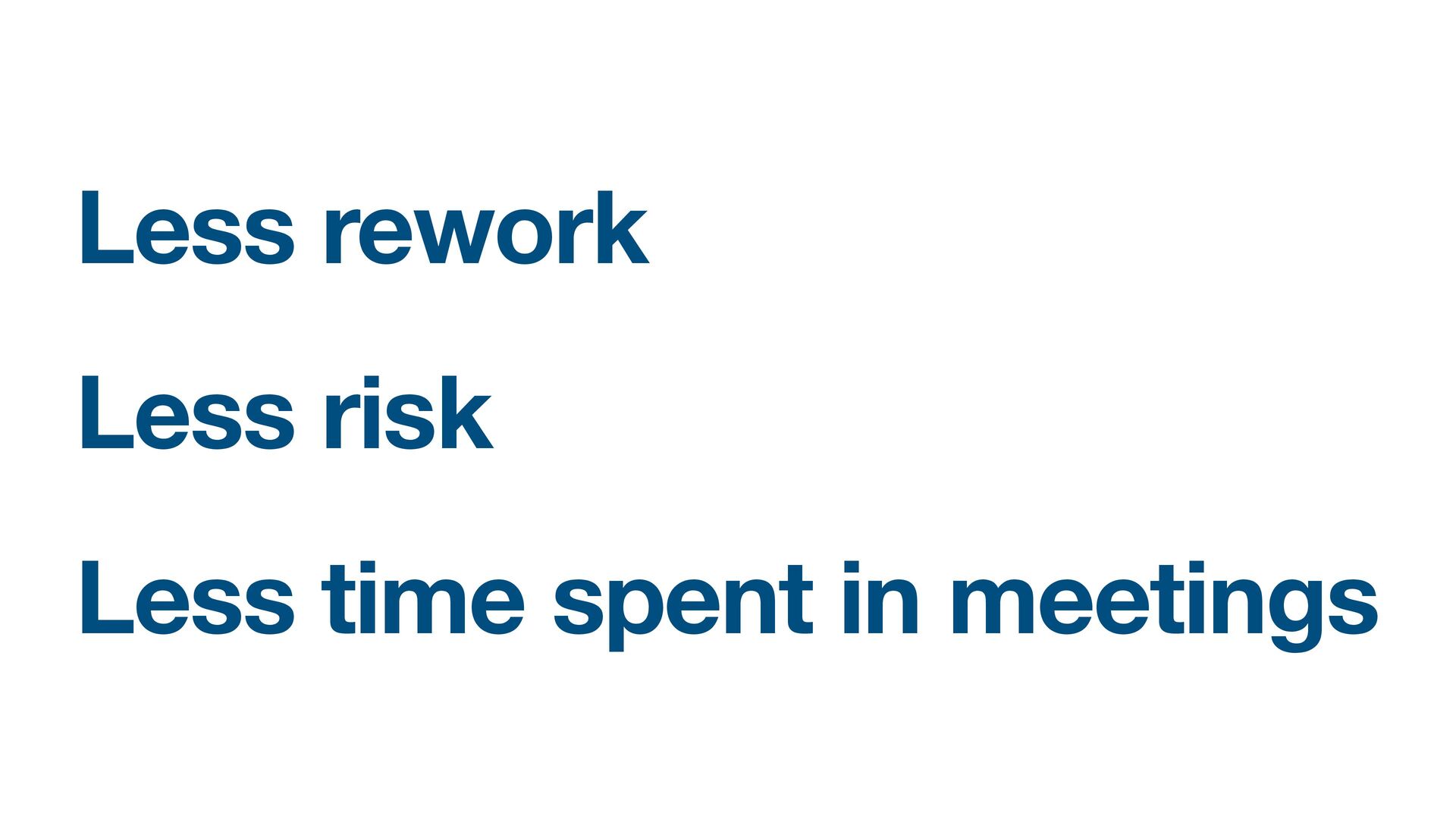 Less rework

Less risk

Less time spent in meetings